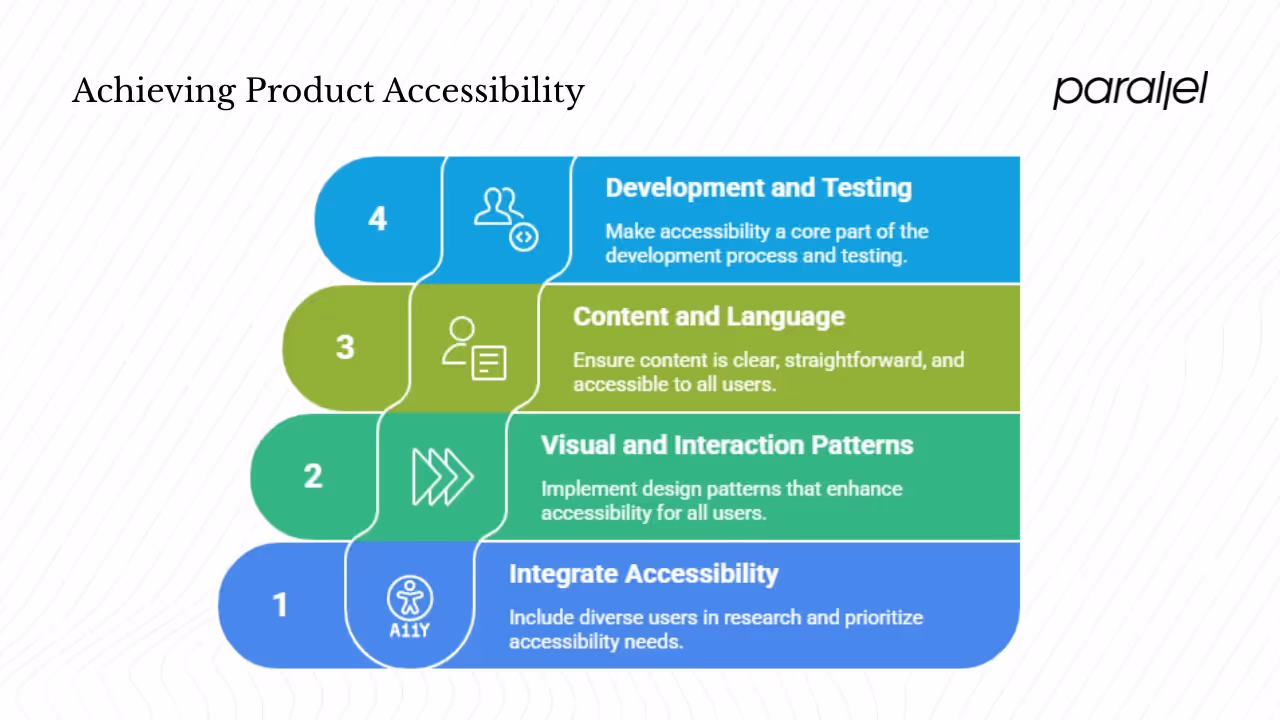 Achieving Product Accessibility

parallel

4

Development and Testing

Make accessibility a core part of the development process and testing.

3

Content and Language

Ensure content is clear, straightforward, and accessible to all users.

2

Visual and Interaction Patterns

Implement design patterns that enhance accessibility for all users.

1

A11Y

Integrate Accessibility

Include diverse users in research and prioritize accessibility needs.